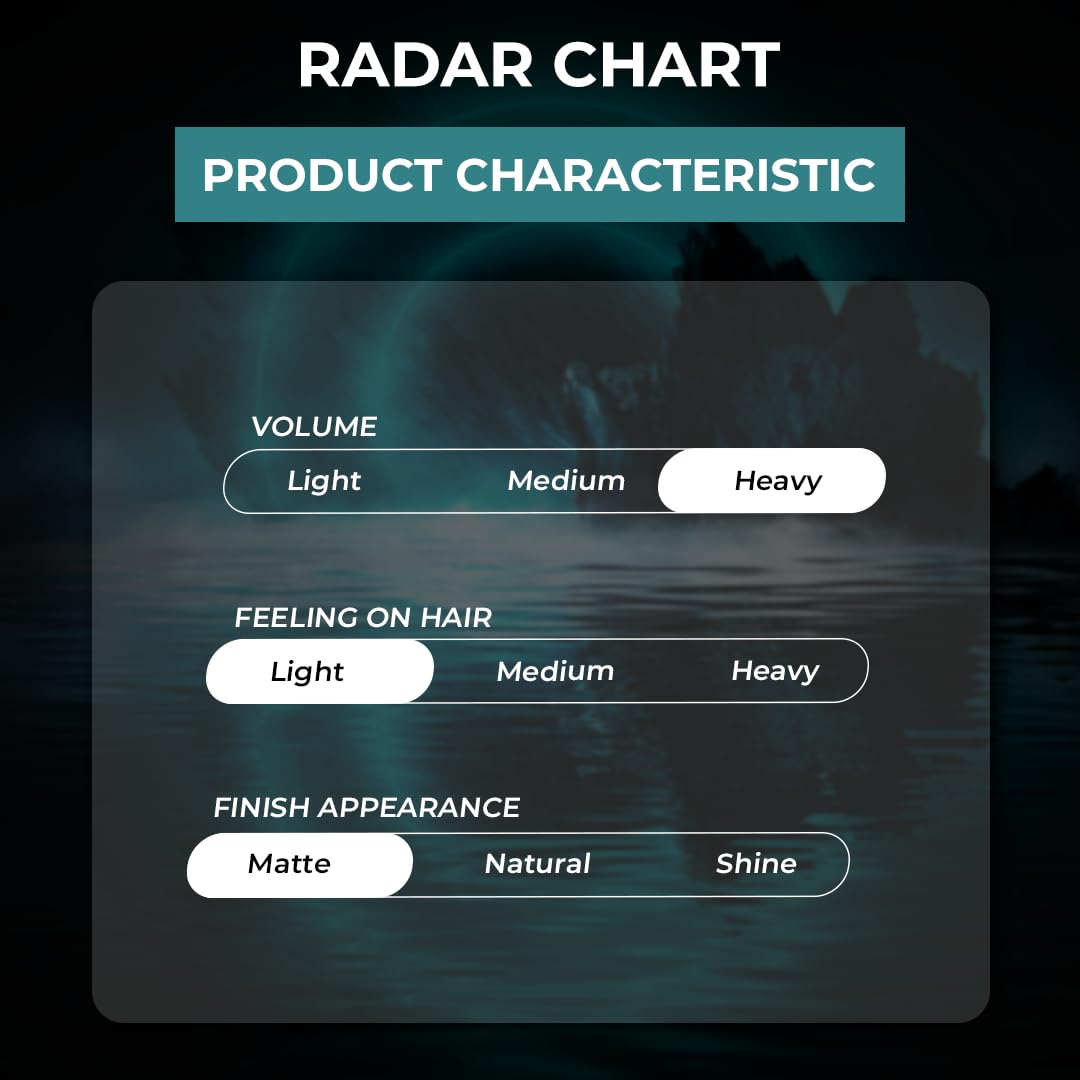 RADAR CHART

PRODUCT CHARACTERISTIC

VOLUME

Light Medium Heavy

FEELING ON HAIR

Light Medium Heavy

FINISH APPEARANCE

Matte Natural Shine